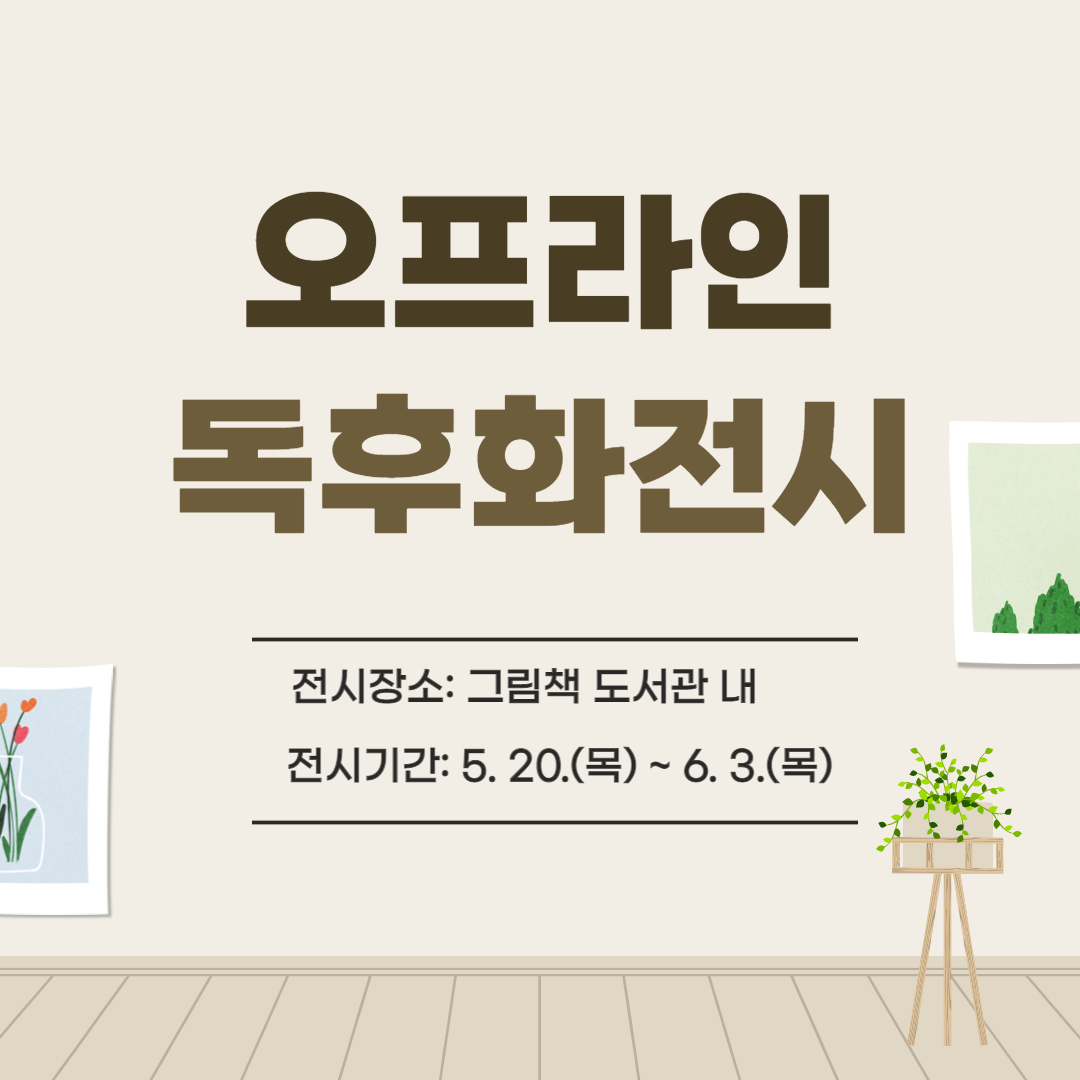 오프라인
독후화전시

전시장소: 그림책 도서관 내

전시기간: 5. 20.(목) ~ 6. 3.(목)